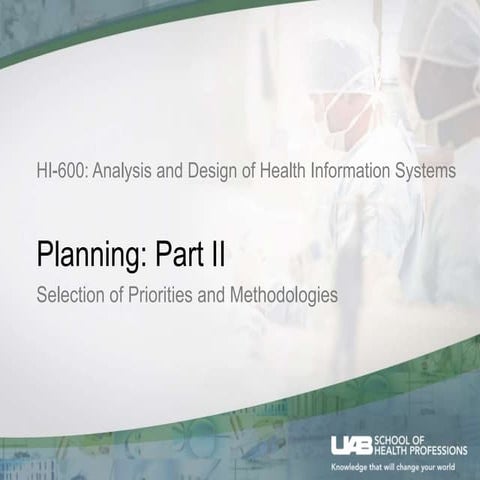 HI-600: Analysis and Design of Health Information Systems

Planning: Part II

Selection of Priorities and Methodologies

UAB SCHOOL OF HEALTH PROFESSIONS

Knowledge that will change your world